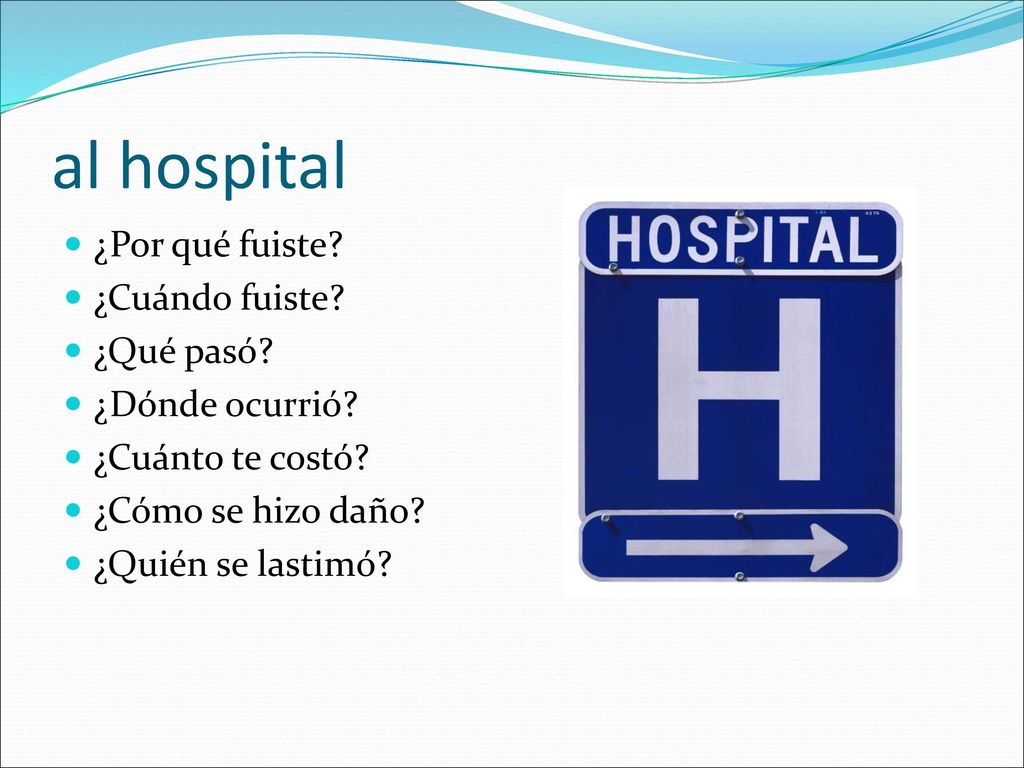 al hospital

- ¿Por qué fuiste?
- ¿Cuándo fuiste?
- ¿Qué pasó?
- ¿Dónde ocurrió?
- ¿Cuánto te costó?
- ¿Cómo se hizo daño?
- ¿Quién se lastimó?

HOSPITAL

H